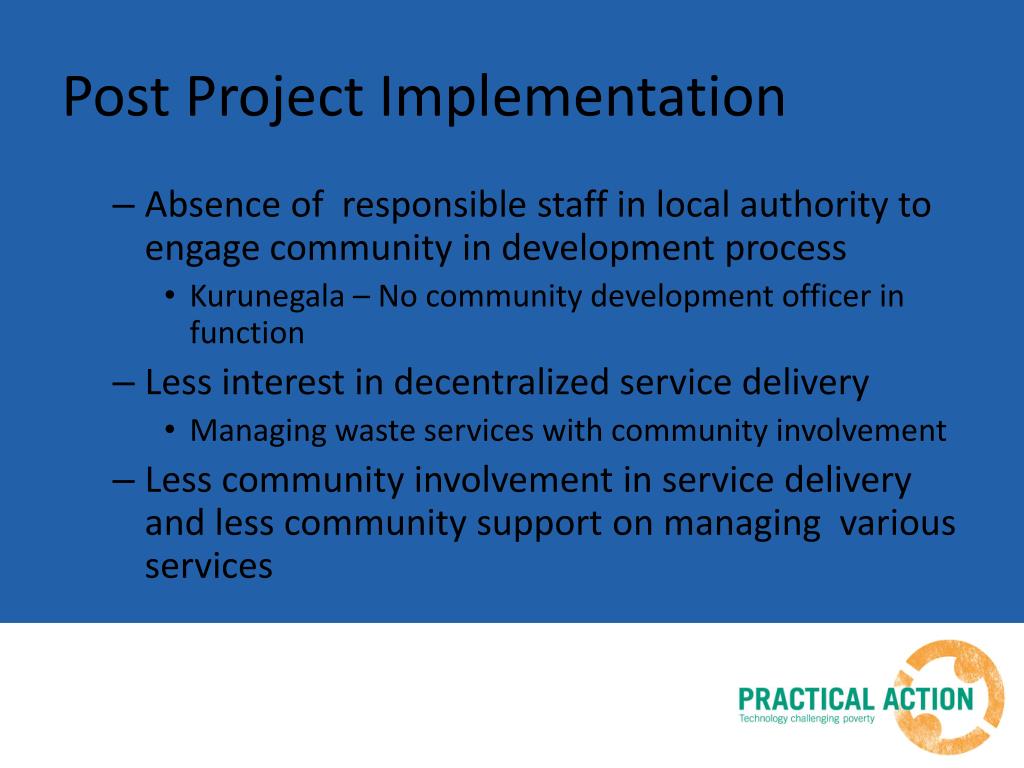 Post Project Implementation

– Absence of responsible staff in local authority to engage community in development process

• Kurunegala – No community development officer in function

– Less interest in decentralized service delivery

• Managing waste services with community involvement

– Less community involvement in service delivery and less community support on managing various services

PRACTICAL ACTION
Technology challenging poverty